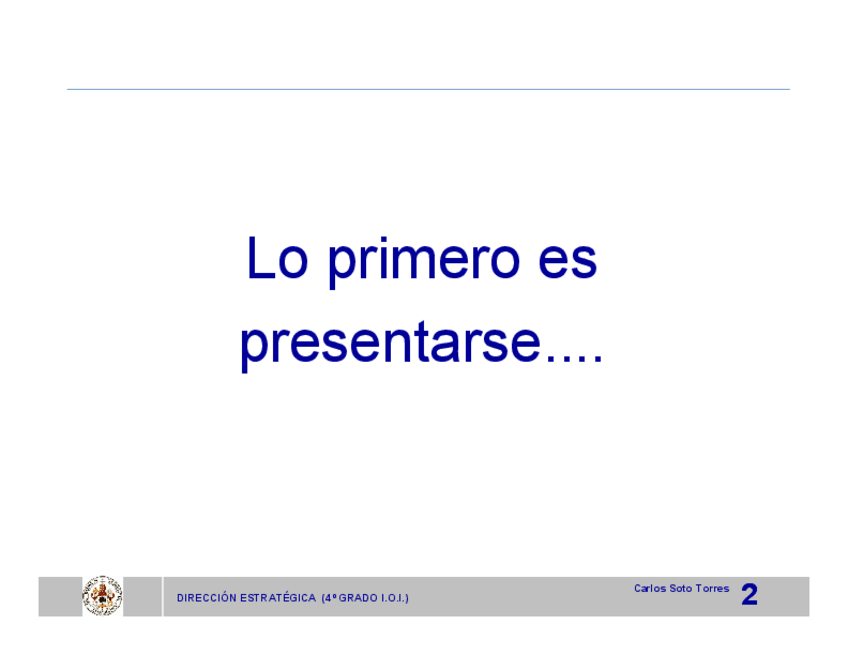 Lo primero es presentarse....

DIRECCIÓN ESTRATÉGICA (4º GRADO I.O.I.)

Carlos Soto Torres

2